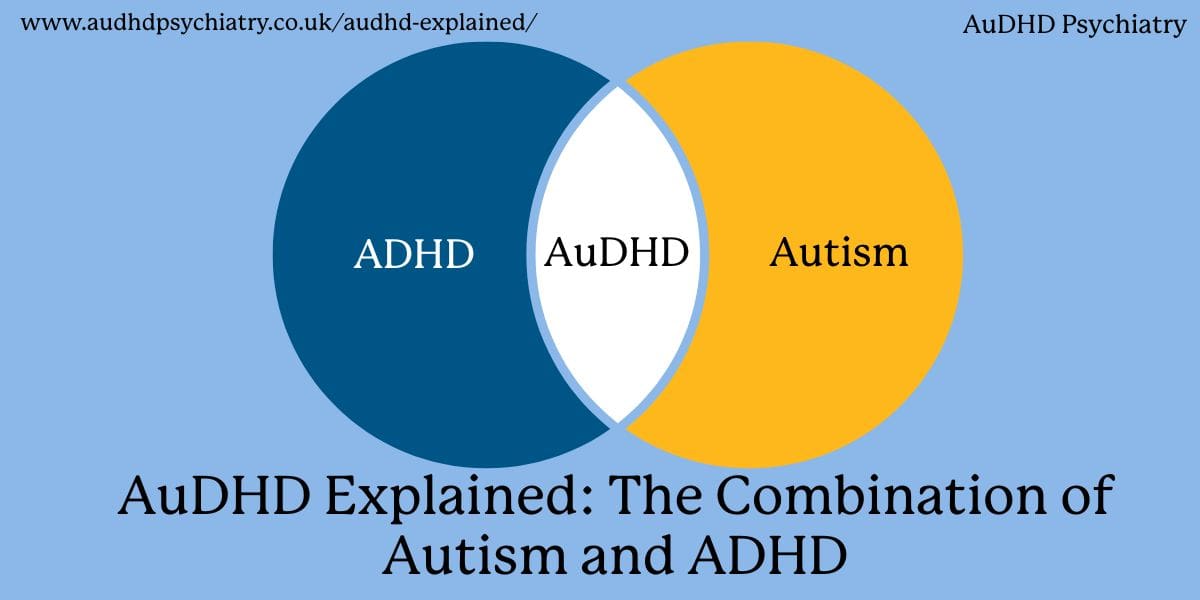 www.audhdpsychiatry.co.uk/audhd-explained/

AuDHD Psychiatry

ADHD

AuDHD

Autism

AuDHD Explained: The Combination of Autism and ADHD